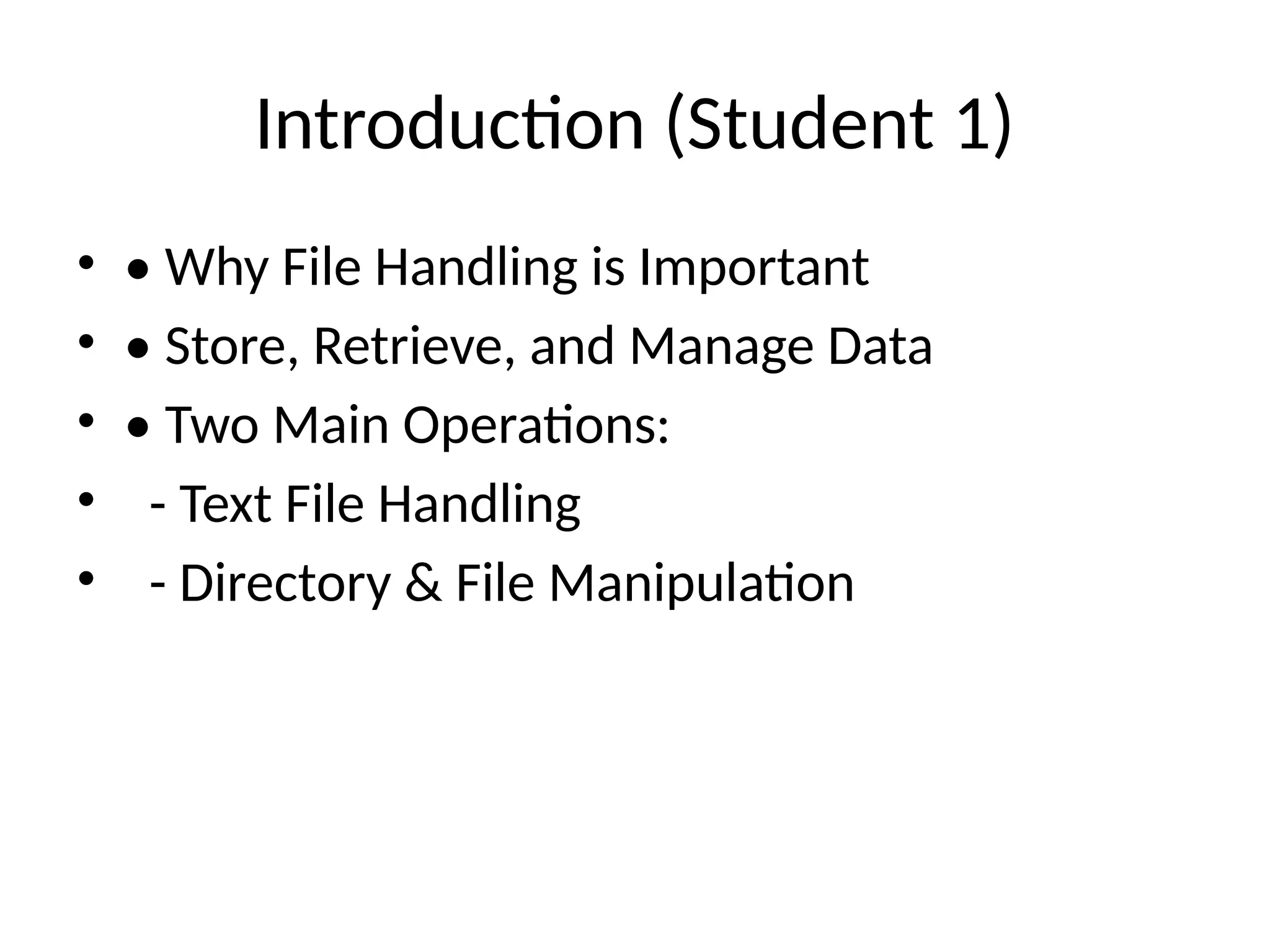 Introduction (Student 1)

• • Why File Handling is Important
• • Store, Retrieve, and Manage Data
• • Two Main Operations:
•   - Text File Handling
•   - Directory & File Manipulation